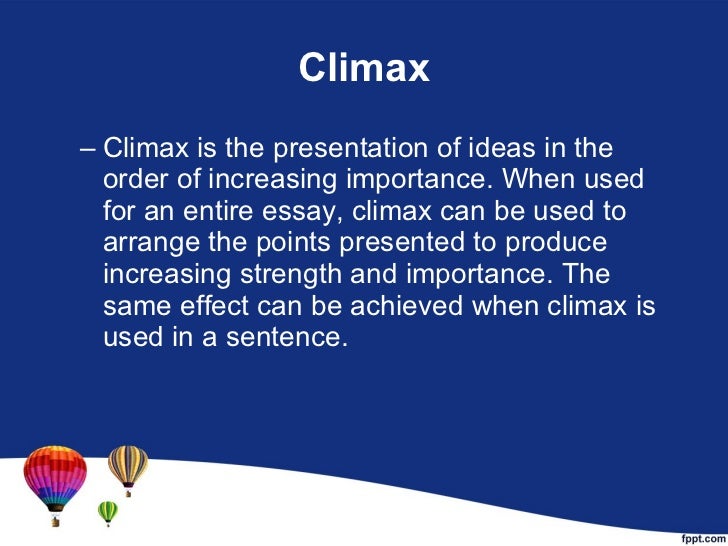 Climax

– Climax is the presentation of ideas in the order of increasing importance. When used for an entire essay, climax can be used to arrange the points presented to produce increasing strength and importance. The same effect can be achieved when climax is used in a sentence.

fppt.com